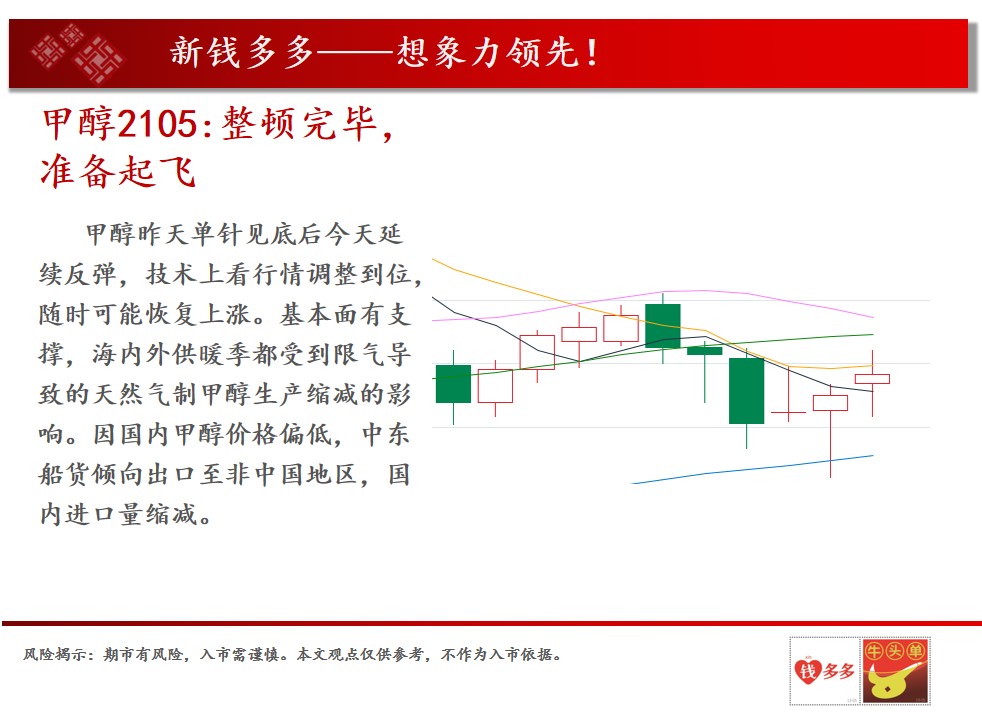 新钱多多——想象力领先！

甲醇2105:整顿完毕，准备起飞

甲醇昨天单针见底后今天延续反弹，技术上看行情调整到位，随时可能恢复上涨。基本面有支撑，海内外供暖季都受到限气导致的天然气制甲醇生产缩减的影响。因国内甲醇价格偏低，中东船货倾向出口至非中国地区，国内进口量缩减。

风险揭示：期市有风险，入市需谨慎。本文观点仅供参考，不作为入市依据。

钱多多

牛头单